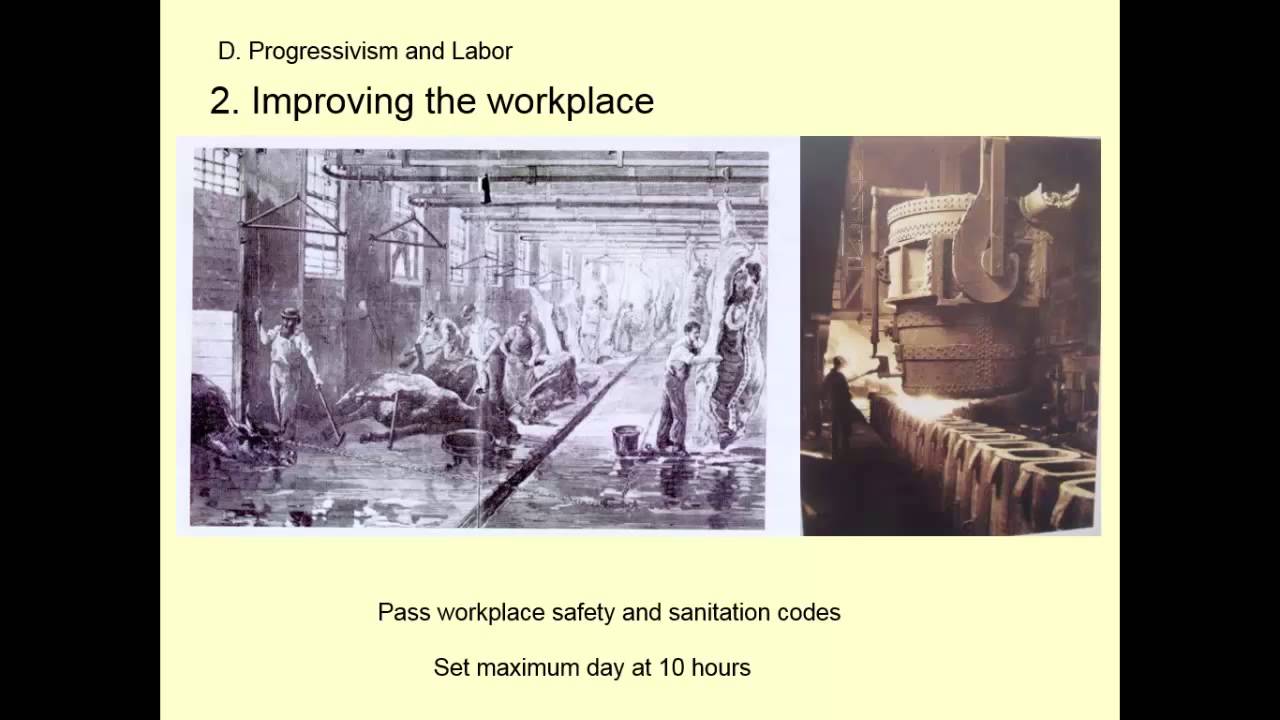 D. Progressivism and Labor

2. Improving the workplace

Pass workplace safety and sanitation codes

Set maximum day at 10 hours